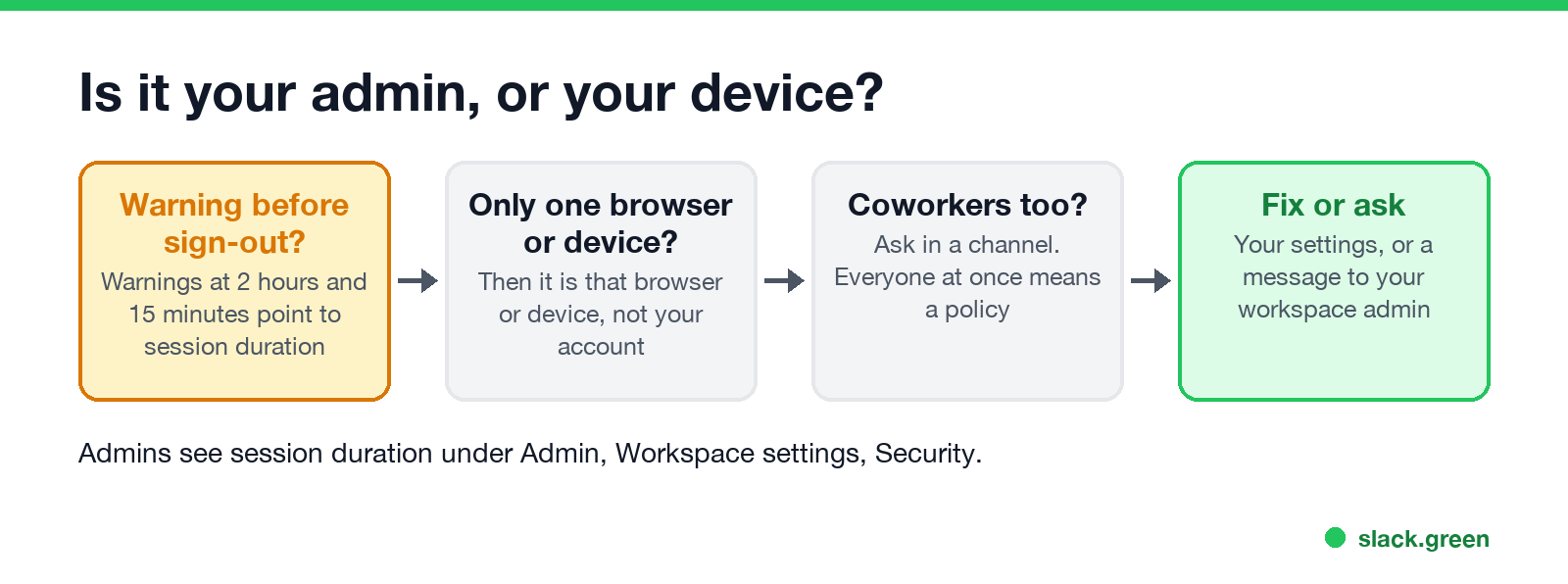 Is it your admin, or your device?

Warning before sign-out?
Warnings at 2 hours and 15 minutes point to session duration

Only one browser or device?
Then it is that browser or device, not your account

Coworkers too?
Ask in a channel. Everyone at once means a policy

Fix or ask
Your settings, or a message to your workspace admin

Admins see session duration under Admin, Workspace settings, Security.

slack.green